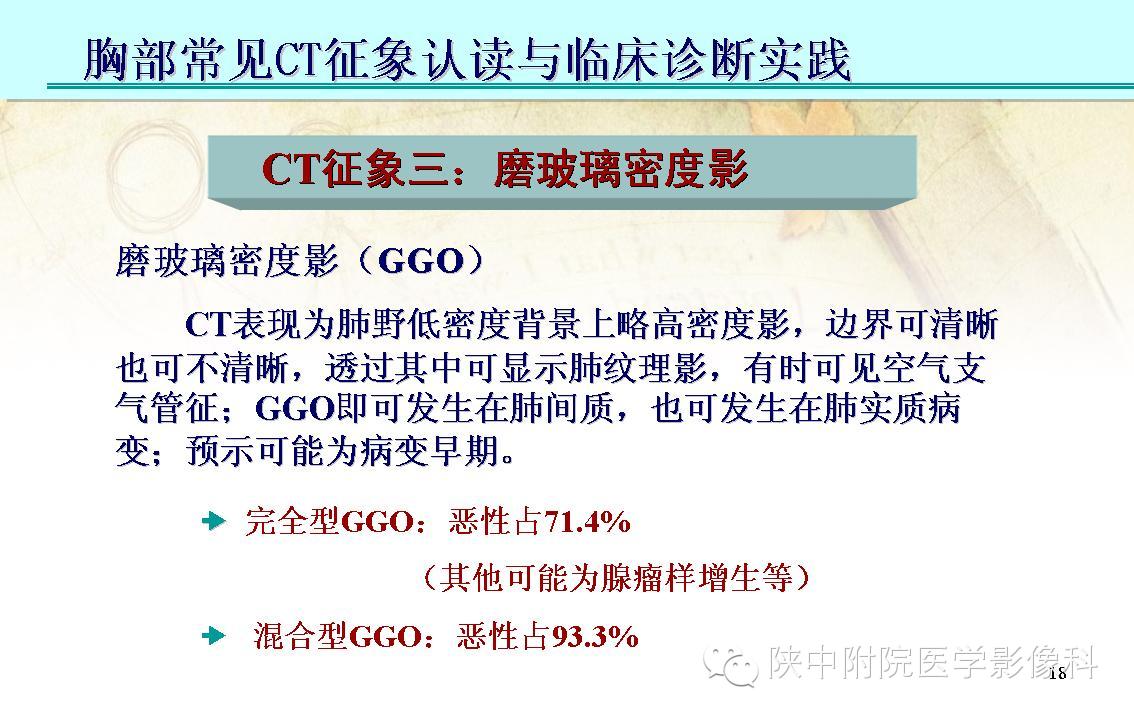 胸部常见CT征象认读与临床诊断实践

CT征象三：磨玻璃密度影

磨玻璃密度影（GGO）

CT表现为肺野低密度背景上略高密度影，边界可清晰也可不清晰，透过其中可显示肺纹理影，有时可见空气支气管征；GGO即可发生在肺间质，也可发生在肺实质病变；预示可能为病变早期。

完全型GGO：恶性占71.4%

（其他可能为腺瘤样增生等）

混合型GGO：恶性占93.3%

陕中附院医学影像科

18